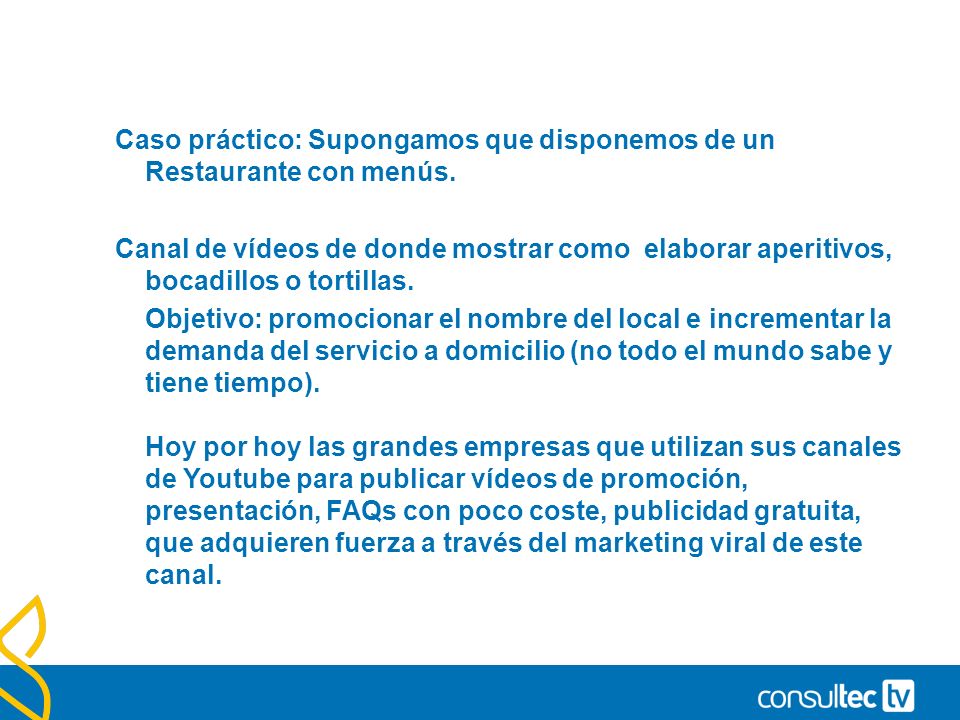 Caso práctico: Supongamos que disponemos de un Restaurante con menús.

Canal de vídeos de donde mostrar como elaborar aperitivos, bocadillos o tortillas.

Objetivo: promocionar el nombre del local e incrementar la demanda del servicio a domicilio (no todo el mundo sabe y tiene tiempo).

Hoy por hoy las grandes empresas que utilizan sus canales de Youtube para publicar vídeos de promoción, presentación, FAQs con poco coste, publicidad gratuita, que adquieren fuerza a través del marketing viral de este canal.

consultec tv